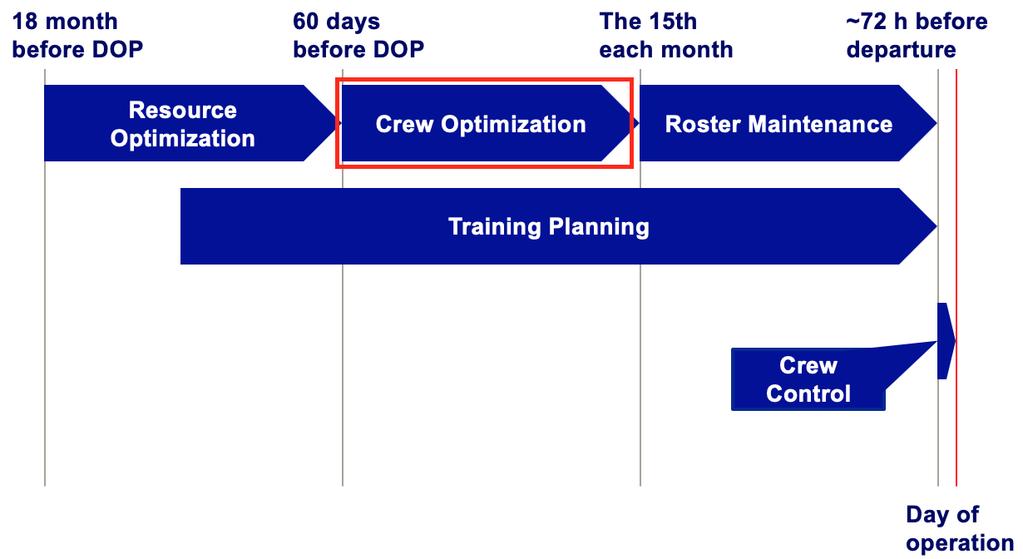 18 month before DOP

60 days before DOP

The 15th each month

~72 h before departure

Resource Optimization

Crew Optimization

Roster Maintenance

Training Planning

Crew Control

Day of operation